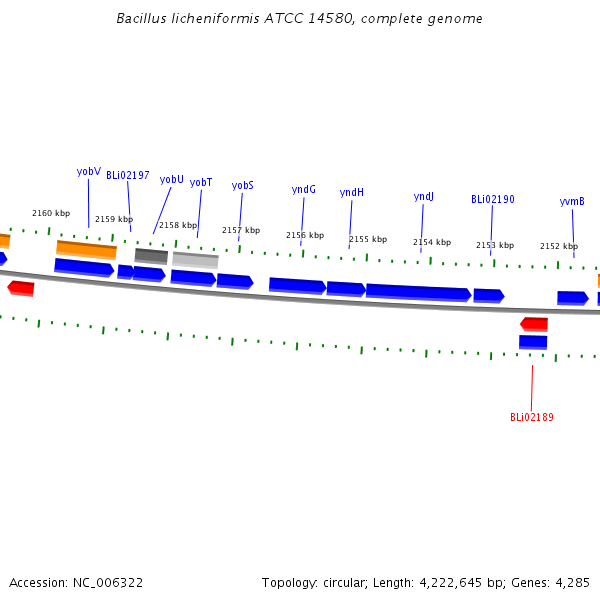 Bacillus licheniformis ATCC 14580, complete genome

yobV BLi02197 yobU yobT yobS yndG yndH yndJ BLi02190 yvmB

2160 kbp 2159 kbp 2158 kbp 2157 kbp 2156 kbp 2155 kbp 2154 kbp 2153 kbp 2152 kbp

BLi02189

Accession: NC_006322

Topology: circular; Length: 4,222,645 bp; Genes: 4,285